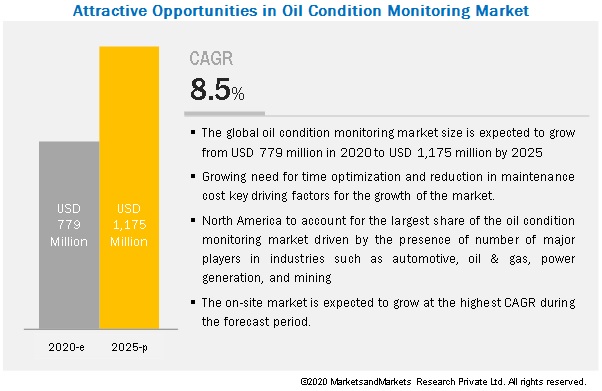 Attractive Opportunities in Oil Condition Monitoring Market

USD 779 Million

USD 1,175 Million

2020-e

2025-p

CAGR

8.5%

▪ The global oil condition monitoring market size is expected to grow from USD 779 million in 2020 to USD 1,175 million by 2025

▪ Growing need for time optimization and reduction in maintenance cost key driving factors for the growth of the market.

▪ North America to account for the largest share of the oil condition monitoring market driven by the presence of number of major players in industries such as automotive, oil & gas, power generation, and mining

▪ The on-site market is expected to grow at the highest CAGR during the forecast period.

©2020 MarketsandMarkets Research Private Ltd. All rights reserved.